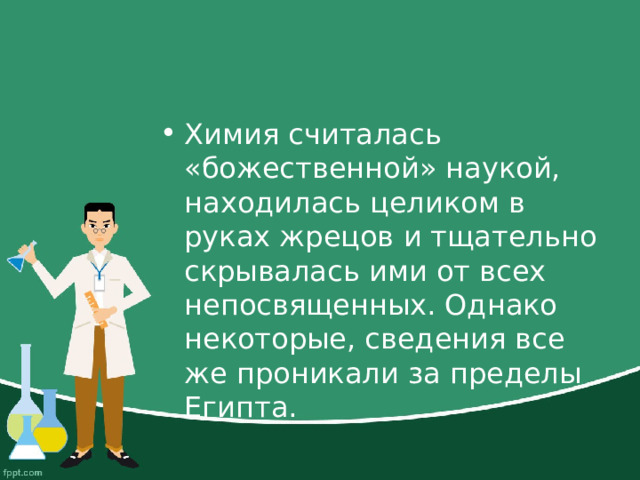 • Химия считалась «божественной» наукой, находилась целиком в руках жрецов и тщательно скрывалась ими от всех непосвященных. Однако некоторые, сведения все же проникали за пределы Египта.

fppt.com